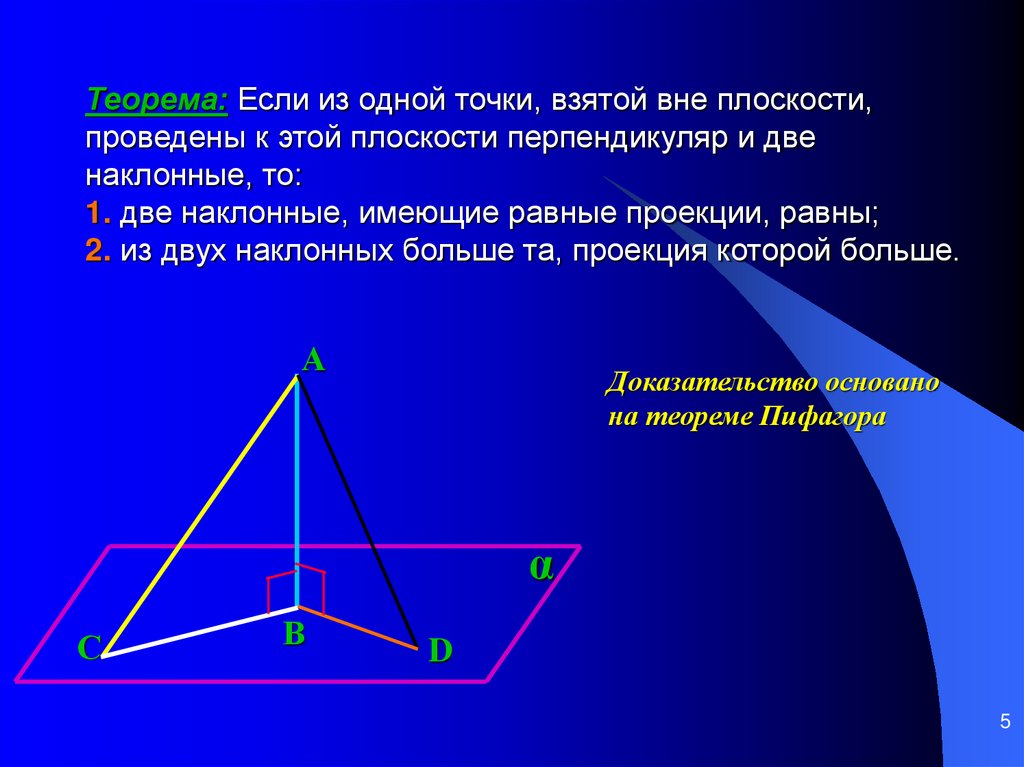 Теорема: Если из одной точки, взятой вне плоскости, проведены к этой плоскости перпендикуляр и две наклонные, то:
1. две наклонные, имеющие равные проекции, равны;
2. из двух наклонных больше та, проекция которой больше.

A

Доказательство основано на теореме Пифагора

α

C

B

D

5